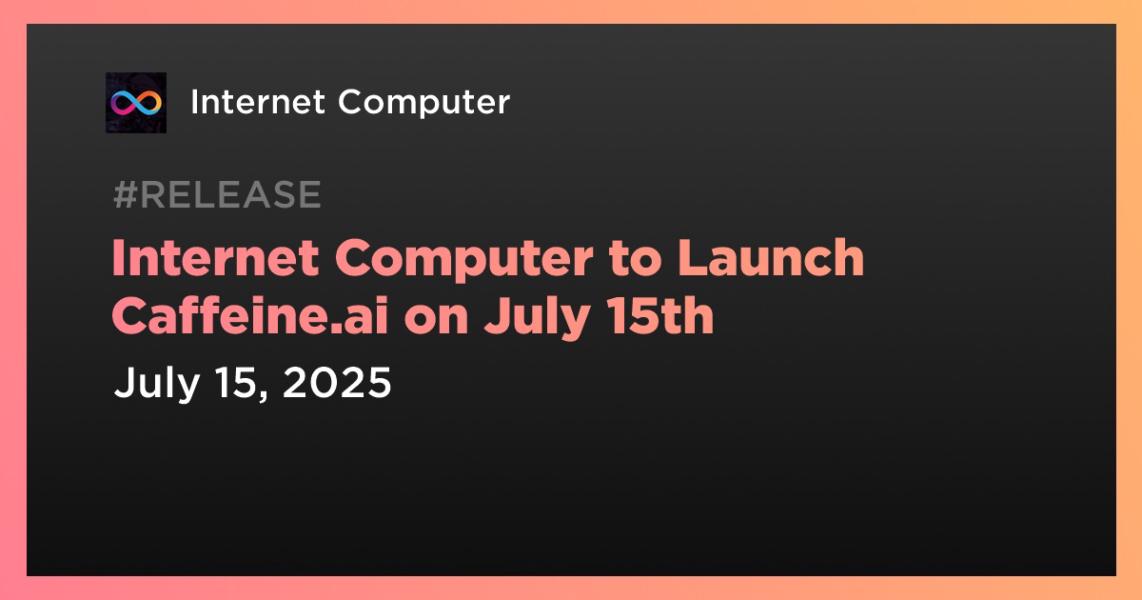 Internet Computer

#RELEASE

Internet Computer to Launch Caffeine.ai on July 15th

July 15, 2025